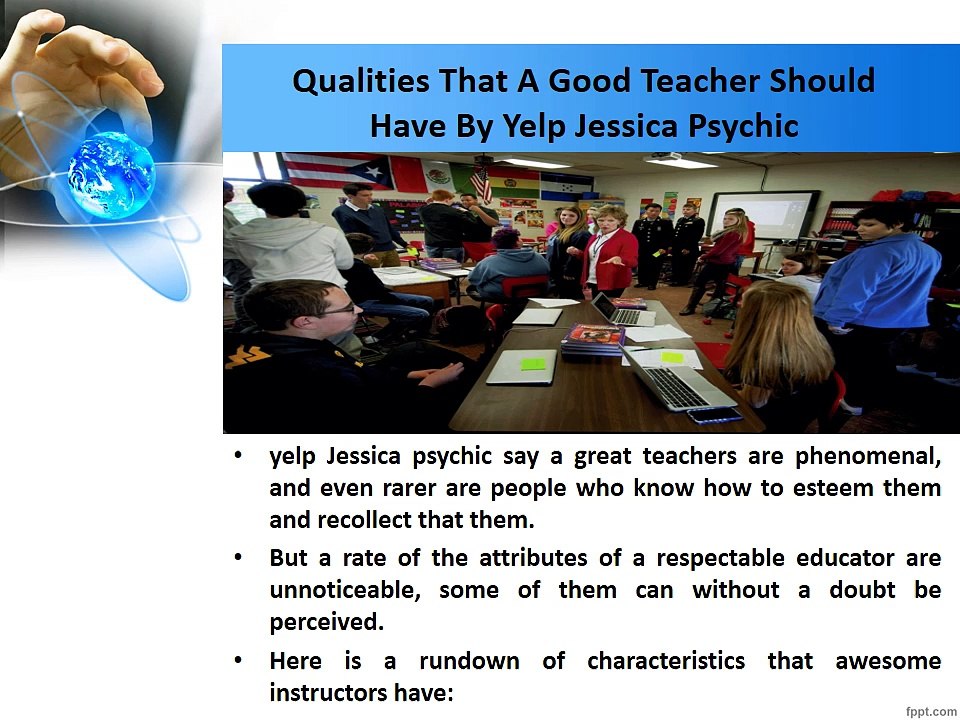 Qualities That A Good Teacher Should Have By Yelp Jessica Psychic

• yelp Jessica psychic say a great teachers are phenomenal, and even rarer are people who know how to esteem them and recollect that them.

• But a rate of the attributes of a respectable educator are unnoticeable, some of them can without a doubt be perceived.

• Here is a rundown of characteristics that awesome instructors have:

fppt.com